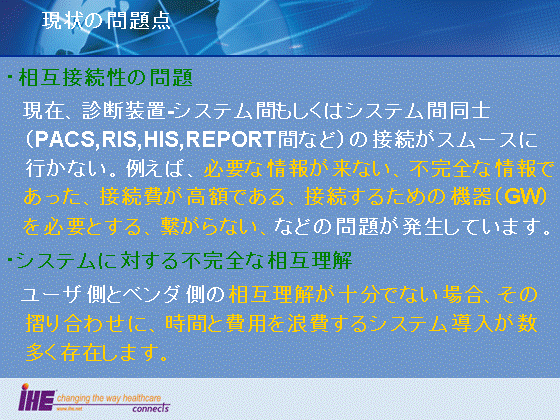 現状の問題点

・相互接続性の問題

現在、診断装置-システム間もしくはシステム間同士（PACS,RIS,HIS,REPORT間など）の接続がスムースに行かない。例えば、必要な情報が来ない、不完全な情報であった、接続費が高額である、接続するための機器（GW）を必要とする、繋がらない、などの問題が発生しています。

・システムに対する不完全な相互理解

ユーザ側とベンダ側の相互理解が十分でない場合、その摺り合わせに、時間と費用を浪費するシステム導入が数多く存在します。

IHE changing the way healthcare connects
www.ihe.net